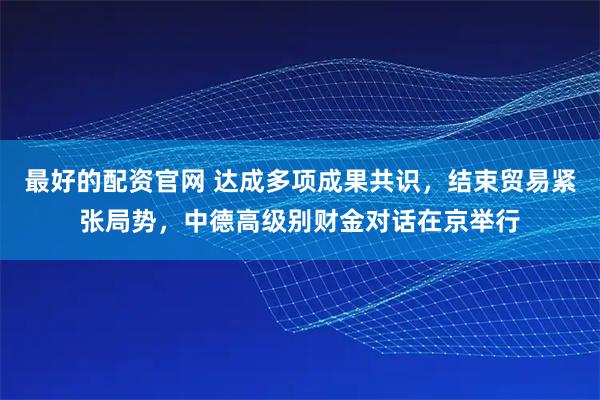 最好的配资官网 达成多项成果共识，结束贸易紧张局势，中德高级别财金对话在京举行